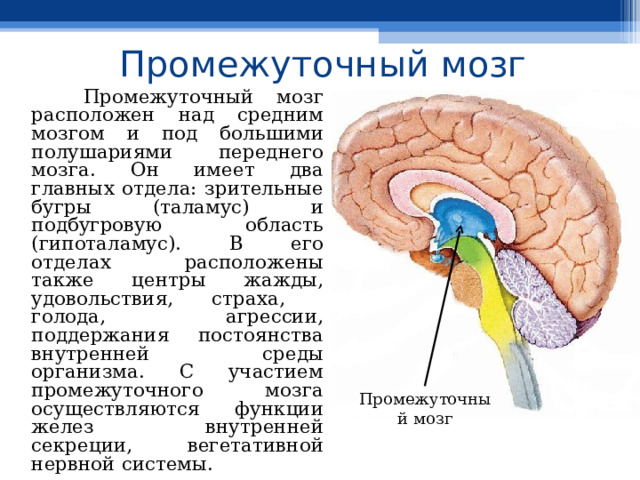 Промежуточный мозг

Промежуточный мозг расположен над средним мозгом и под большими полушариями переднего мозга. Он имеет два главных отдела: зрительные бугры (таламус) и подбугровую область (гипоталамус). В его отделах расположены также центры жажды, удовольствия, страха, голода, агрессии, поддержания постоянства внутренней среды организма. С участием промежуточного мозга осуществляются функции желез внутренней секреции, вегетативной нервной системы.

Промежуточный мозг